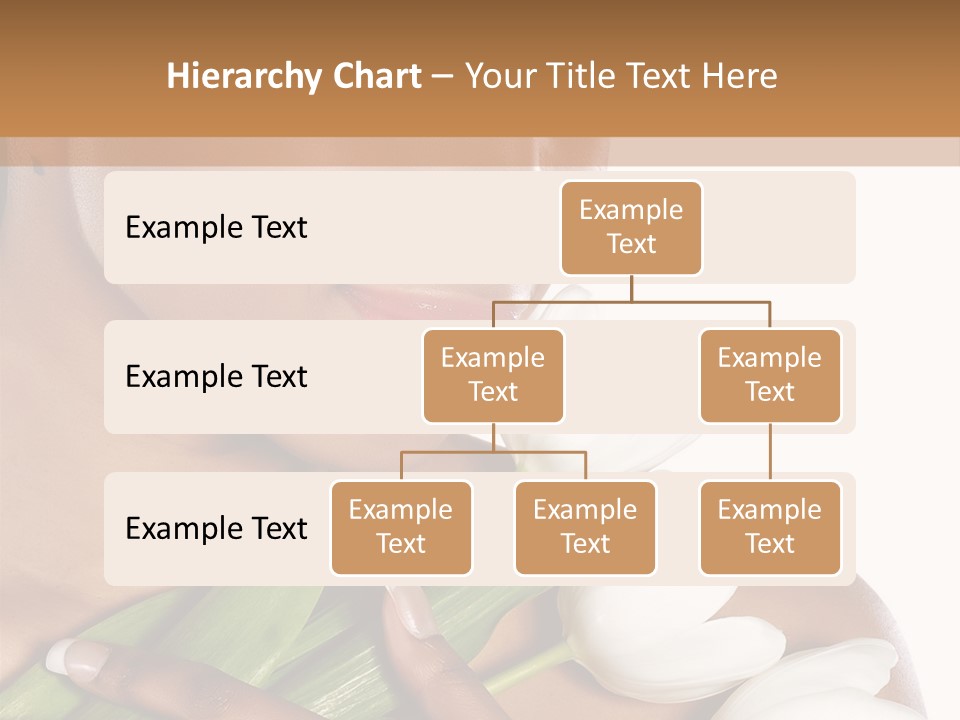 Hierarchy Chart – Your Title Text Here

Example Text

Example Text

Example Text

Example Text

Example Text

Example Text

Example Text

Example Text

Example Text